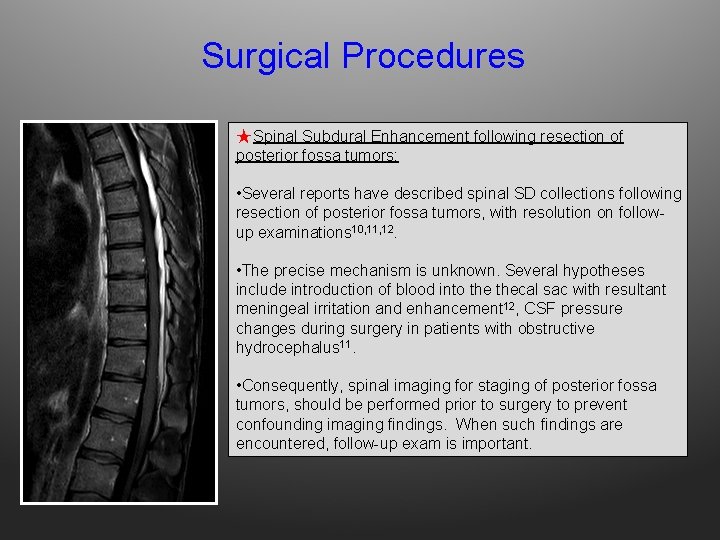 Surgical Procedures

★Spinal Subdural Enhancement following resection of posterior fossa tumors:

•Several reports have described spinal SD collections following resection of posterior fossa tumors, with resolution on follow-up examinations$^{10,11,12}$.

•The precise mechanism is unknown. Several hypotheses include introduction of blood into the thecal sac with resultant meningeal irritation and enhancement$^{12}$, CSF pressure changes during surgery in patients with obstructive hydrocephalus$^{11}$.

•Consequently, spinal imaging for staging of posterior fossa tumors, should be performed prior to surgery to prevent confounding imaging findings. When such findings are encountered, follow-up exam is important.